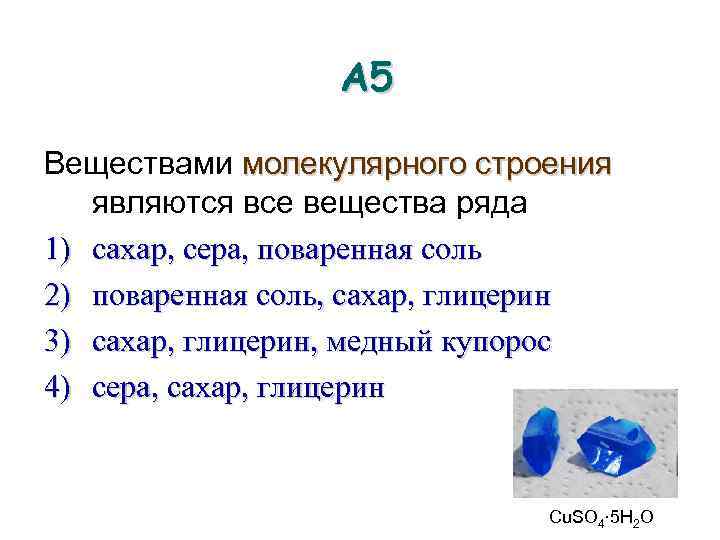 А5

Веществами молекулярного строения являются все вещества ряда

1) сахар, сера, поваренная соль
2) поваренная соль, сахар, глицерин
3) сахар, глицерин, медный купорос
4) сера, сахар, глицерин

$CuSO_4 \cdot 5H_2O$